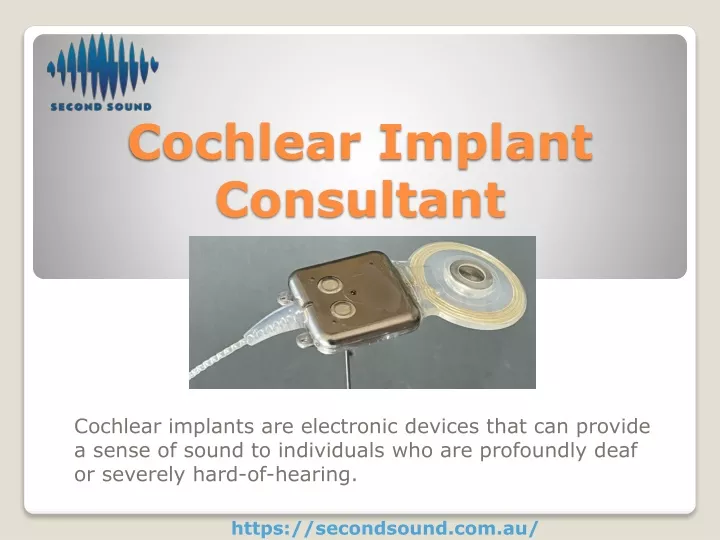 SECOND SOUND

Cochlear Implant Consultant

Cochlear implants are electronic devices that can provide a sense of sound to individuals who are profoundly deaf or severely hard-of-hearing.

https://secondsound.com.au/